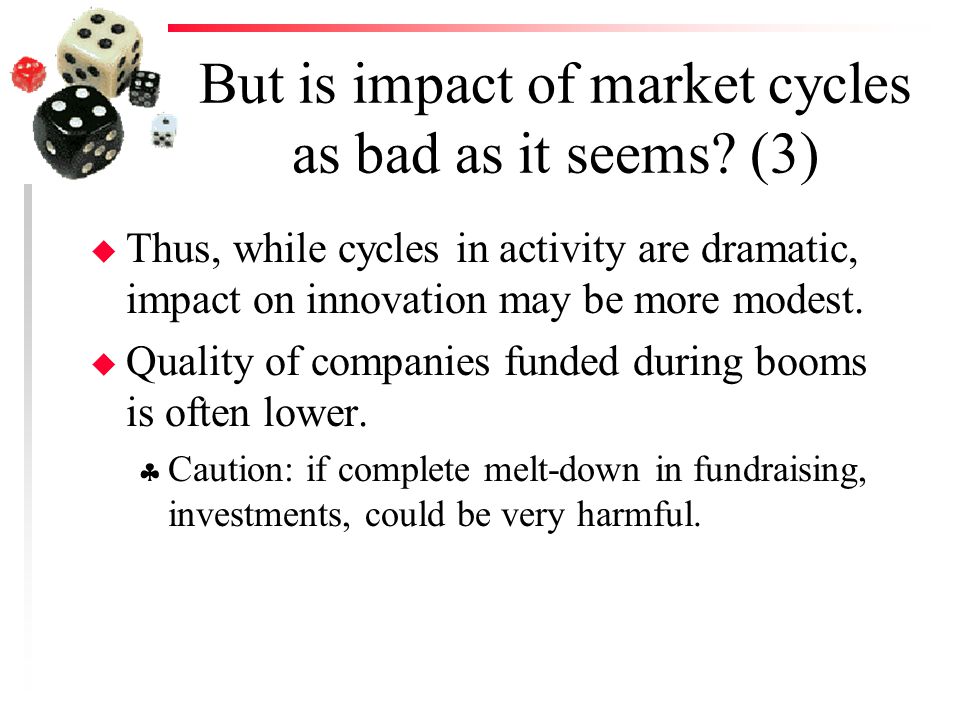 But is impact of market cycles as bad as it seems? (3)

◆ Thus, while cycles in activity are dramatic, impact on innovation may be more modest.

◆ Quality of companies funded during booms is often lower.

♣ Caution: if complete melt-down in fundraising, investments, could be very harmful.